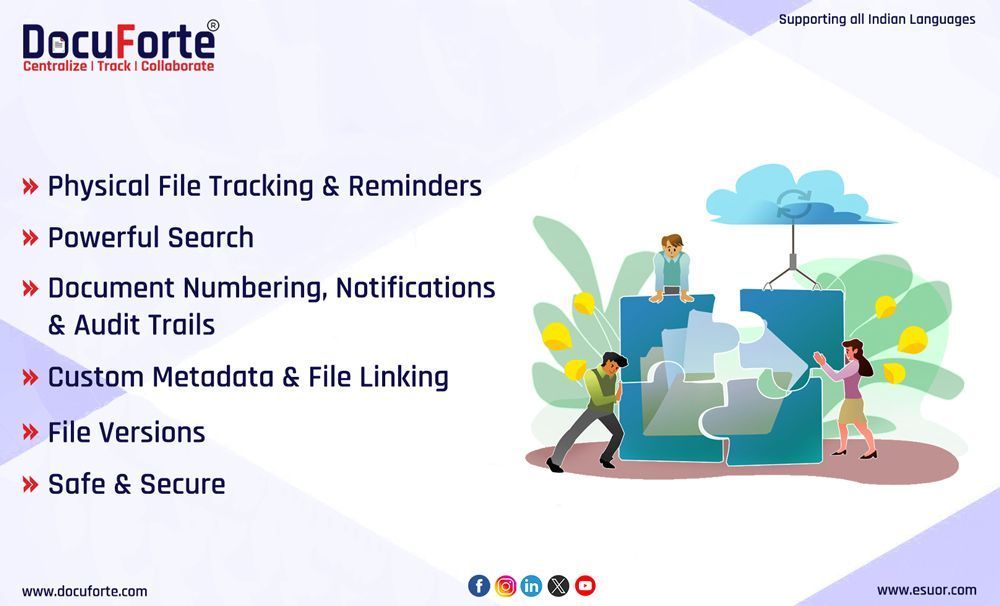 DocuForte®
Centralize | Track | Collaborate

Supporting all Indian Languages

» Physical File Tracking & Reminders

» Powerful Search

» Document Numbering, Notifications & Audit Trails

» Custom Metadata & File Linking

» File Versions

» Safe & Secure

www.docuforte.com

www.esuor.com